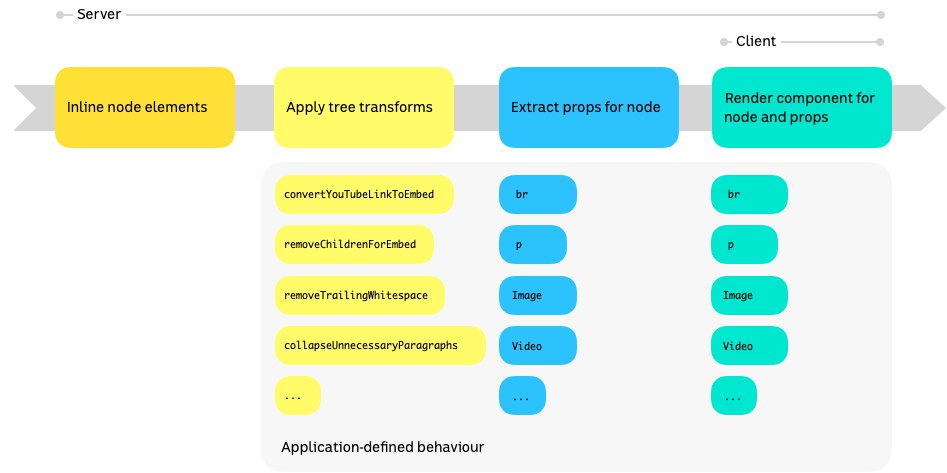 Server

Client

Inline node elements

Apply tree transforms

Extract props for node

Render component for node and props

convertYouTubeLinkToEmbed

removeChildrenForEmbed

removeTrailingWhitespace

collapseUnnecessaryParagraphs

...

br

p

Image

Video

...

br

p

Image

Video

...

Application-defined behaviour